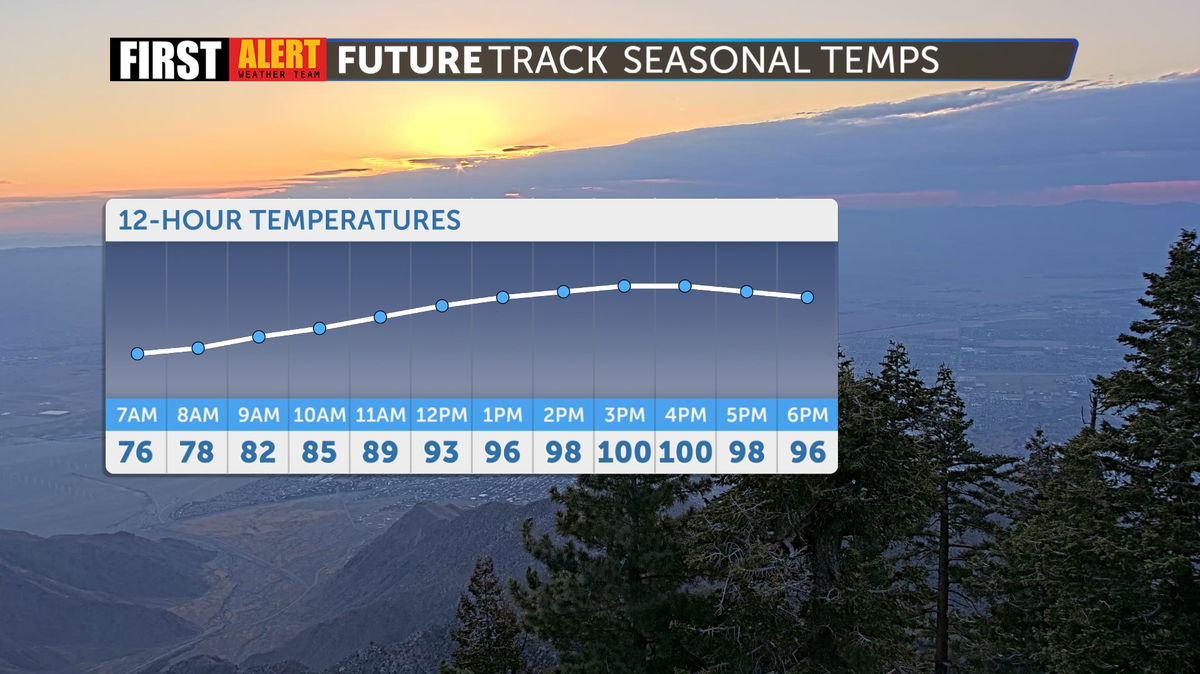 FIRST ALERT WEATHER TEAM FUTURETRACK SEASONAL TEMPS

12-HOUR TEMPERATURES

| 7AM | 8AM | 9AM | 10AM | 11AM | 12PM | 1PM | 2PM | 3PM | 4PM | 5PM | 6PM |
|---|---|---|---|---|---|---|---|---|---|---|---|
| 76 | 78 | 82 | 85 | 89 | 93 | 96 | 98 | 100 | 100 | 98 | 96 |